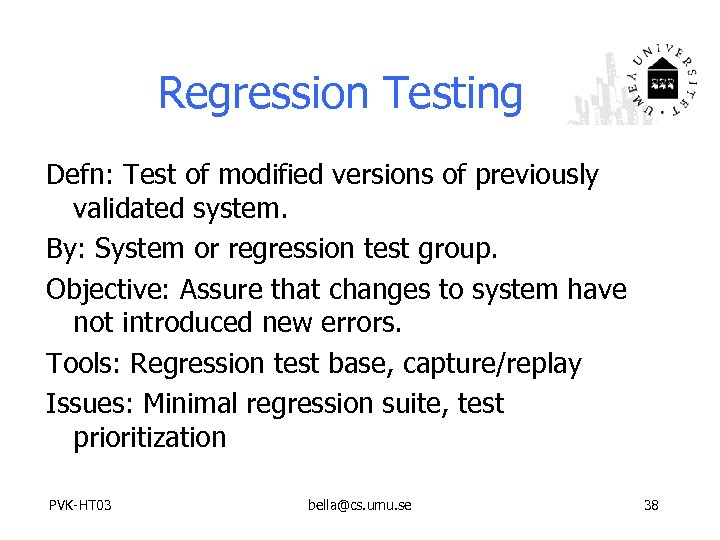 Regression Testing

UMEÅ UNIVERSITET

Defn: Test of modified versions of previously validated system.

By: System or regression test group.

Objective: Assure that changes to system have not introduced new errors.

Tools: Regression test base, capture/replay

Issues: Minimal regression suite, test prioritization

PVK-HT03 bella@cs.umu.se 38